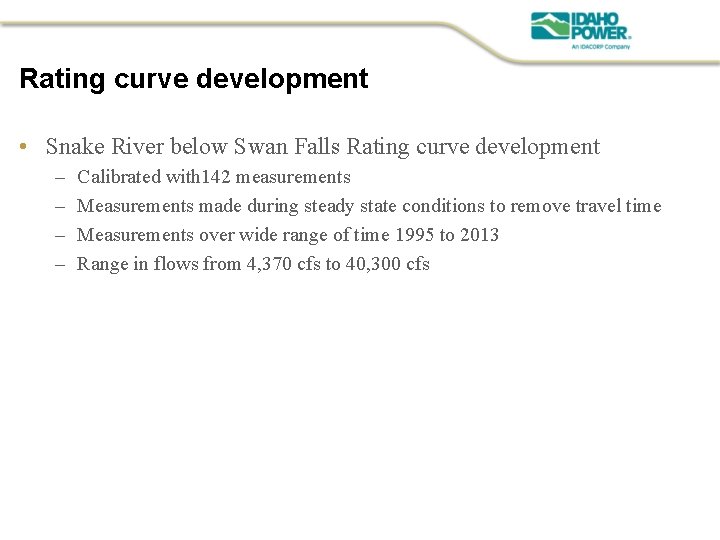 IDAHO POWER.
An IDACORP Company

Rating curve development

• Snake River below Swan Falls Rating curve development
– Calibrated with142 measurements
– Measurements made during steady state conditions to remove travel time
– Measurements over wide range of time 1995 to 2013
– Range in flows from 4,370 cfs to 40,300 cfs